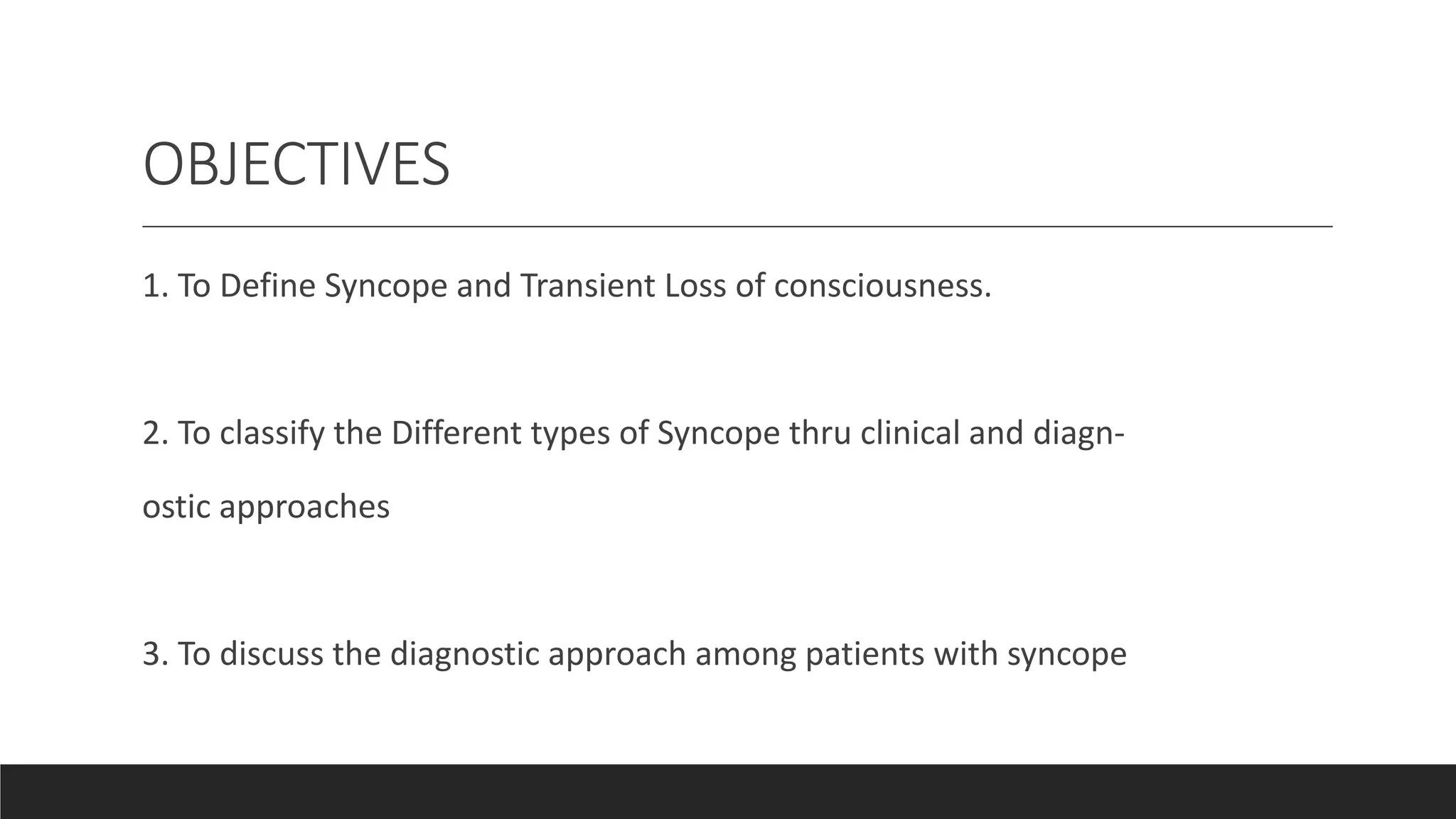 OBJECTIVES

1. To Define Syncope and Transient Loss of consciousness.

2. To classify the Different types of Syncope thru clinical and diagnostic approaches

3. To discuss the diagnostic approach among patients with syncope